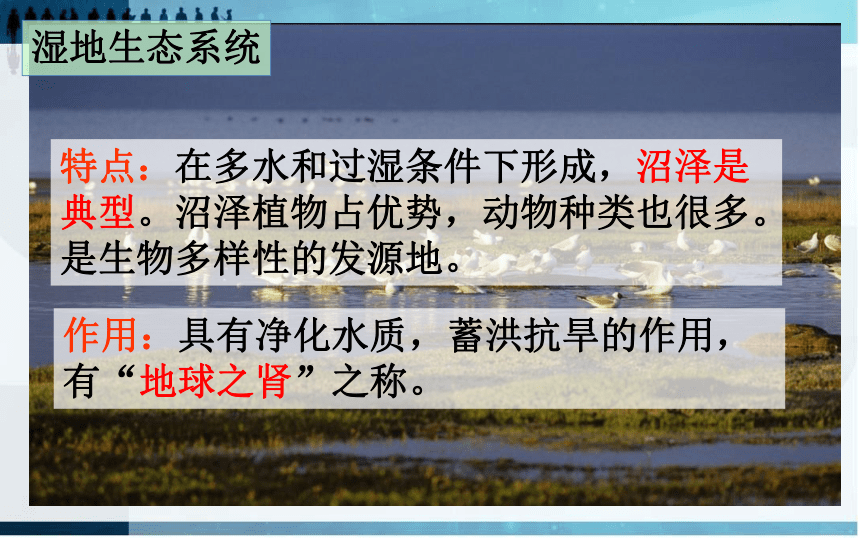 湿地生态系统

特点：在多水和过湿条件下形成，沼泽是典型。沼泽植物占优势，动物种类也很多。是生物多样性的发源地。

作用：具有净化水质，蓄洪抗旱的作用，有“地球之肾”之称。